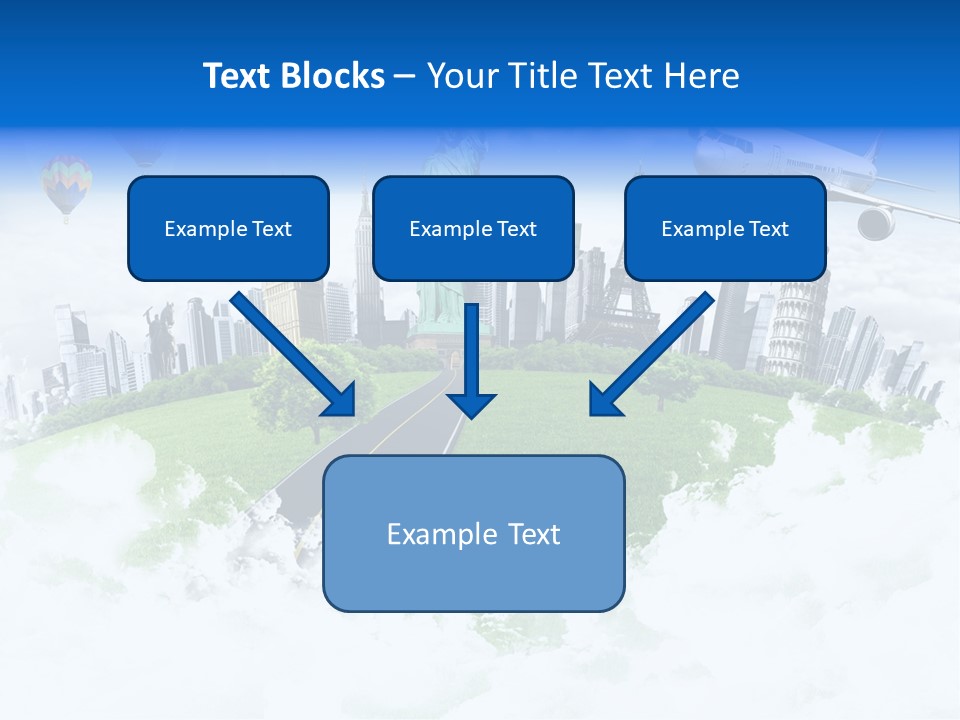 Text Blocks – Your Title Text Here

Example Text

Example Text

Example Text

Example Text